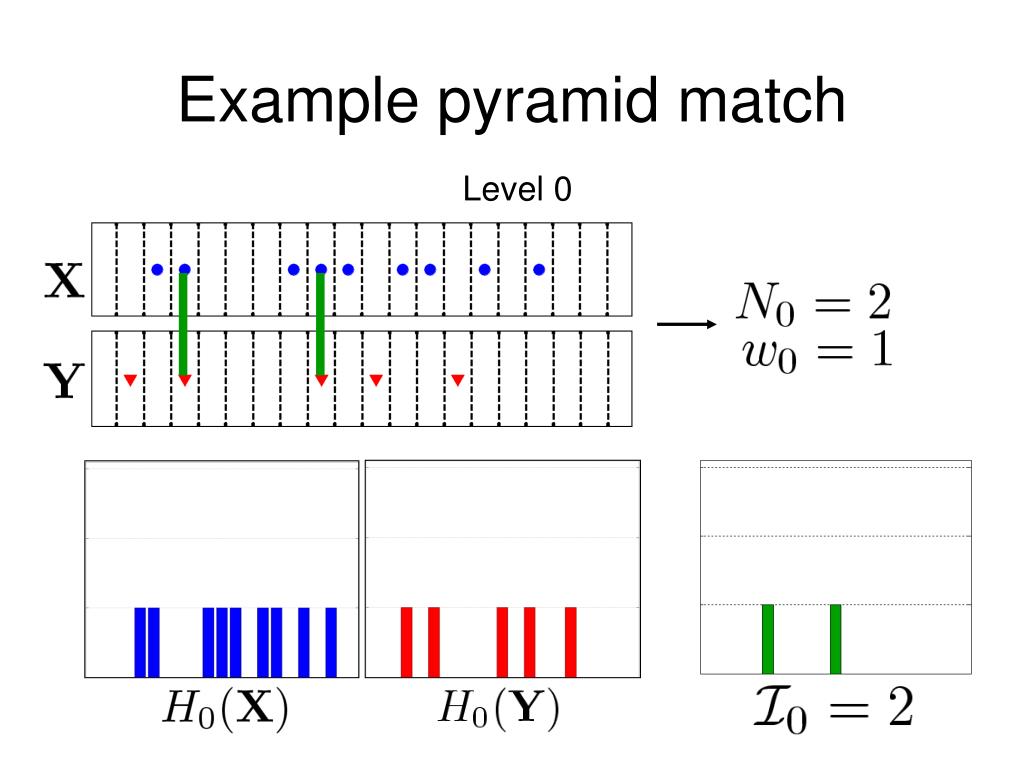 Example pyramid match

Level 0

$\mathbf{X}$

$\mathbf{Y}$

$N_0 = 2$
$w_0 = 1$

$H_0(\mathbf{X})$

$H_0(\mathbf{Y})$

$\mathcal{I}_0 = 2$